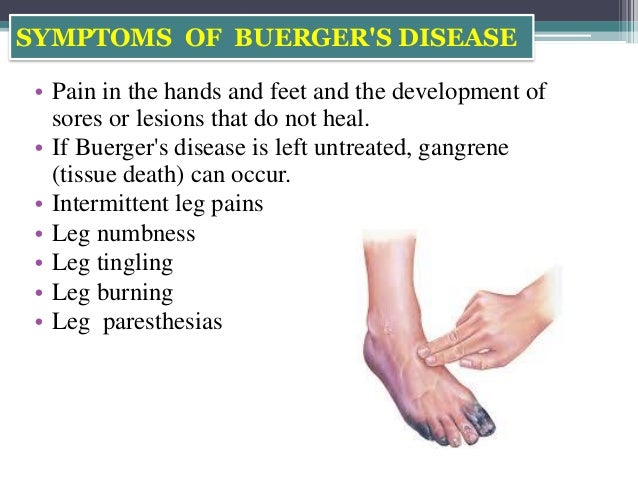 SYMPTOMS OF BUERGER'S DISEASE

• Pain in the hands and feet and the development of sores or lesions that do not heal.
• If Buerger's disease is left untreated, gangrene (tissue death) can occur.
• Intermittent leg pains
• Leg numbness
• Leg tingling
• Leg burning
• Leg paresthesias